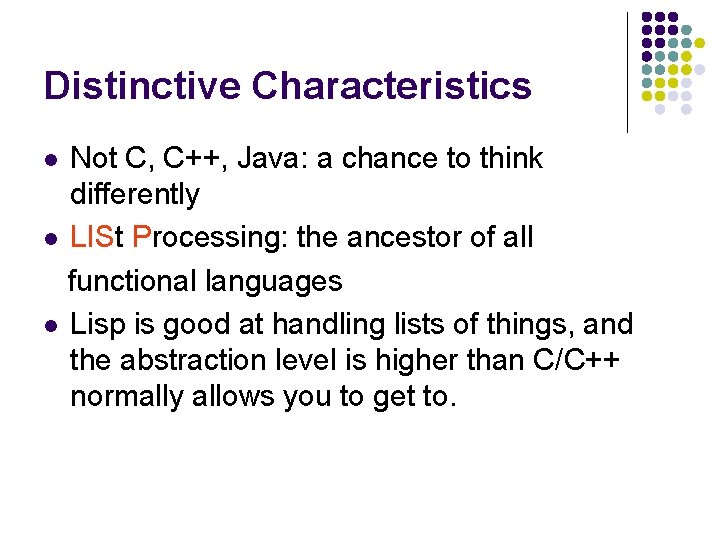 Distinctive Characteristics

- Not C, C++, Java: a chance to think differently
- LISt Processing: the ancestor of all functional languages
- Lisp is good at handling lists of things, and the abstraction level is higher than C/C++ normally allows you to get to.